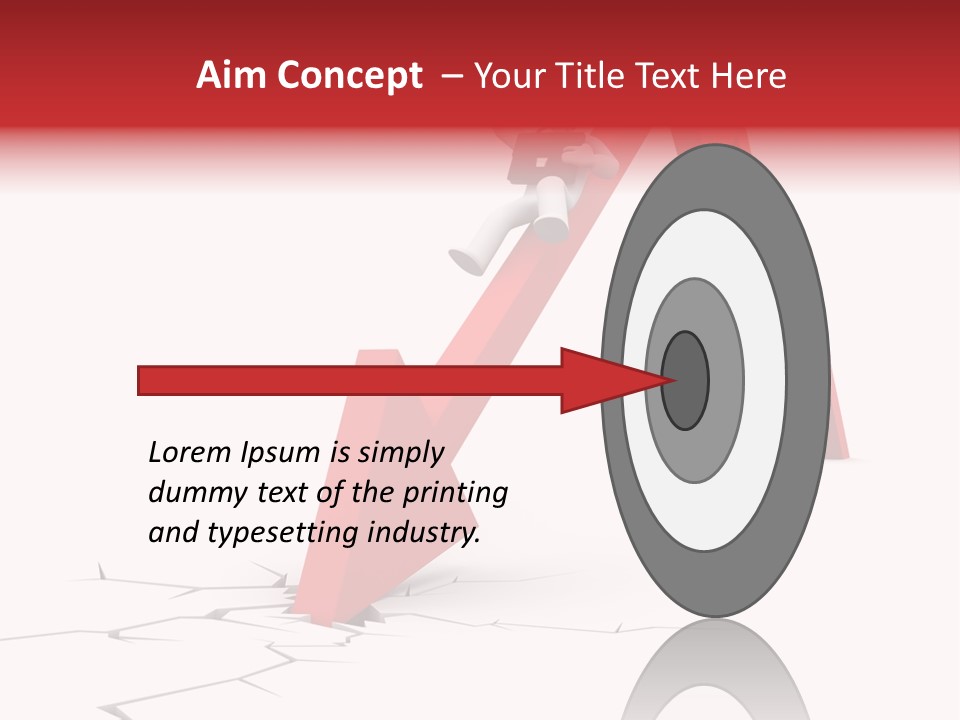 Aim Concept – Your Title Text Here

Lorem Ipsum is simply dummy text of the printing and typesetting industry.